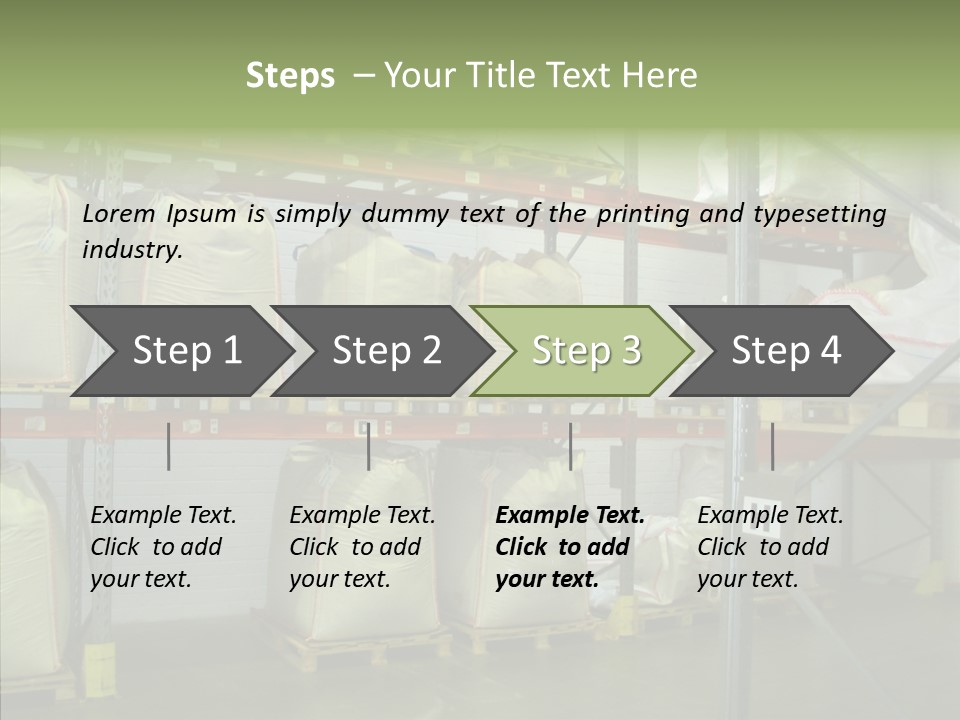 Steps – Your Title Text Here

Lorem Ipsum is simply dummy text of the printing and typesetting industry.

Step 1

Step 2

Step 3

Step 4

Example Text. Click to add your text.

Example Text. Click to add your text.

Example Text. Click to add your text.

Example Text. Click to add your text.